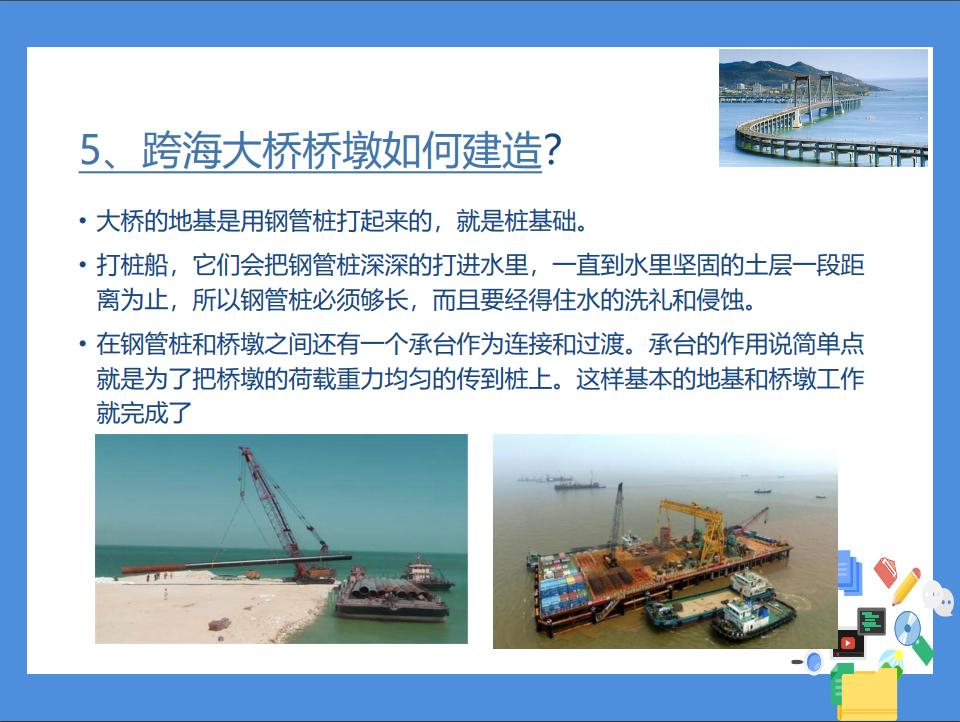 5、跨海大桥桥墩如何建造?

• 大桥的地基是用钢管桩打起来的，就是桩基础。

• 打桩船，它们会把钢管桩深深的打进水里，一直到水里坚固的土层一段距离为止，所以钢管桩必须够长，而且要经得住水的洗礼和侵蚀。

• 在钢管桩和桥墩之间还有一个承台作为连接和过渡。承台的作用说简单点就是为了把桥墩的荷载重力均匀的传到桩上。这样基本的地基和桥墩工作就完成了